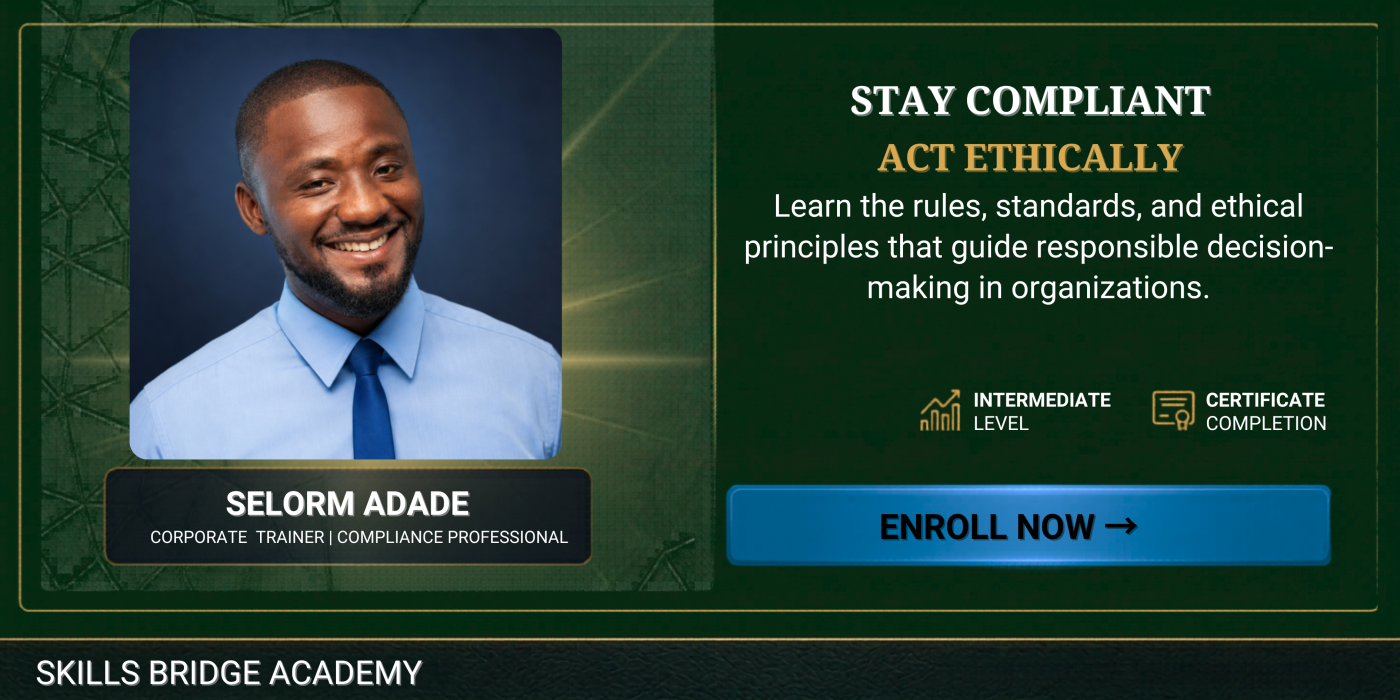 SELORM ADADE

CORPORATE TRAINER | COMPLIANCE PROFESSIONAL

STAY COMPLIANT

ACT ETHICALLY

Learn the rules, standards, and ethical principles that guide responsible decision-making in organizations.

INTERMEDIATE LEVEL

CERTIFICATE COMPLETION

ENROLL NOW →

SKILLS BRIDGE ACADEMY